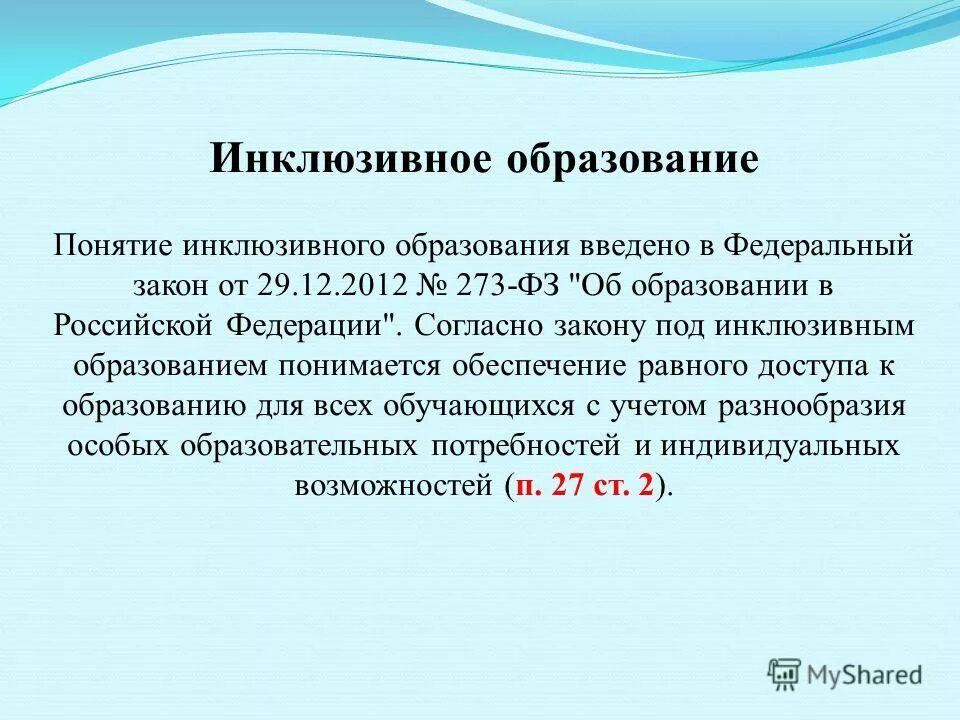 Инклюзивное образование

Понятие инклюзивного образования введено в Федеральный закон от 29.12.2012 № 273-ФЗ "Об образовании в Российской Федерации". Согласно закону под инклюзивным образованием понимается обеспечение равного доступа к образованию для всех обучающихся с учетом разнообразия особых образовательных потребностей и индивидуальных возможностей (п. 27 ст. 2).

MyShared